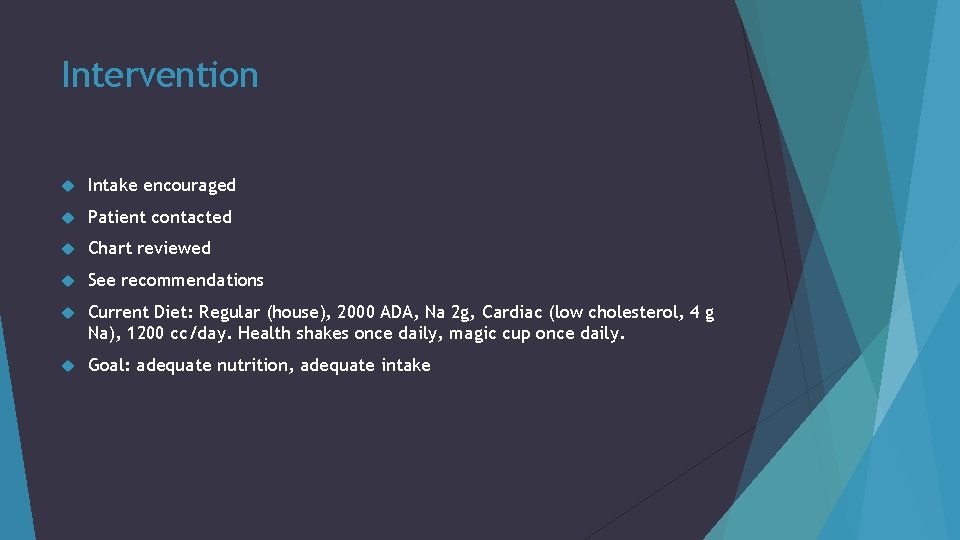 Intervention

Intake encouraged

Patient contacted

Chart reviewed

See recommendations

Current Diet: Regular (house), 2000 ADA, Na 2g, Cardiac (low cholesterol, 4 g Na), 1200 cc/day. Health shakes once daily, magic cup once daily.

Goal: adequate nutrition, adequate intake